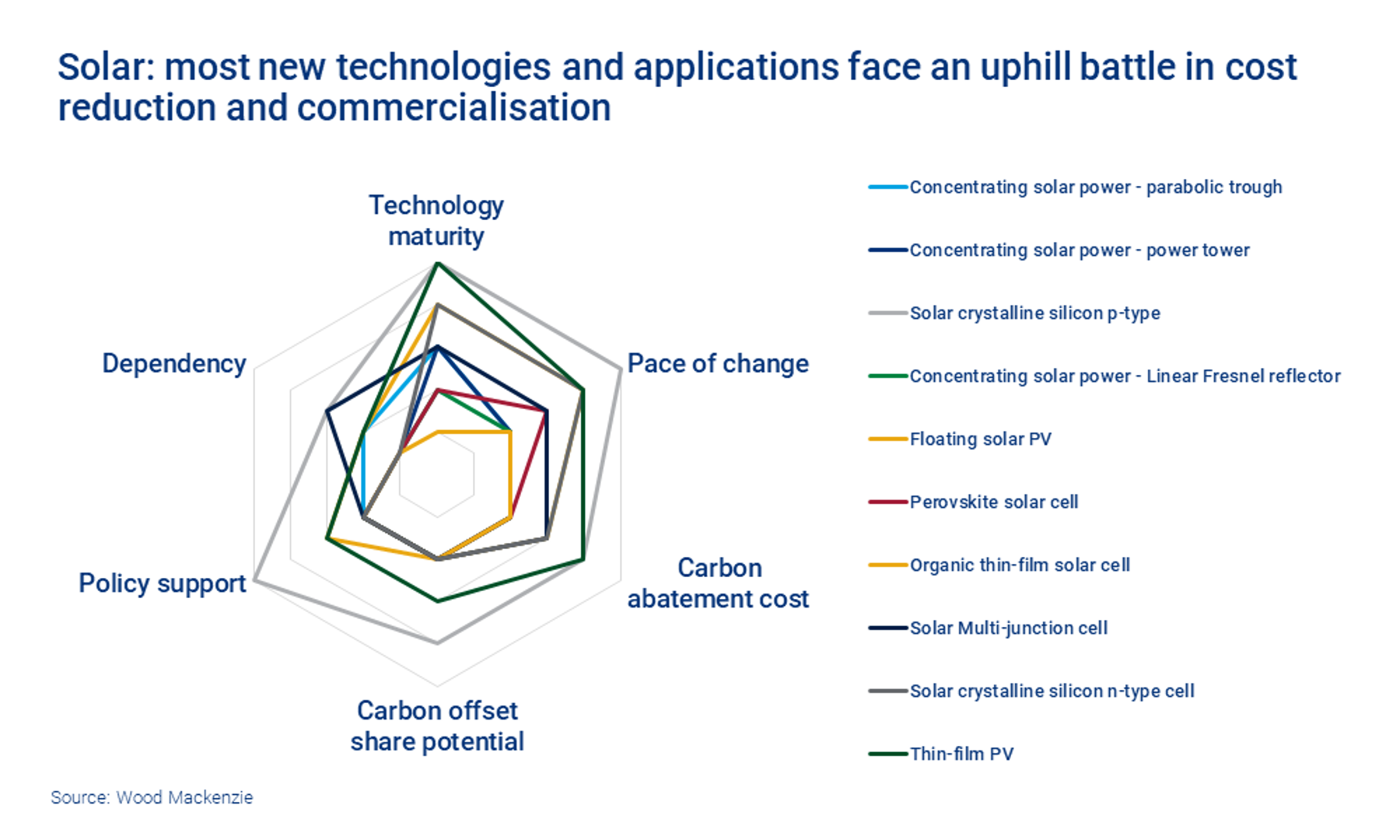 Solar: most new technologies and applications face an uphill battle in cost reduction and commercialisation

Technology maturity

Pace of change

Carbon abatement cost

Carbon offset share potential

Policy support

Dependency

Concentrating solar power - parabolic trough

Concentrating solar power - power tower

Solar crystalline silicon p-type

Concentrating solar power - Linear Fresnel reflector

Floating solar PV

Perovskite solar cell

Organic thin-film solar cell

Solar Multi-junction cell

Solar crystalline silicon n-type cell

Thin-film PV

Source: Wood Mackenzie